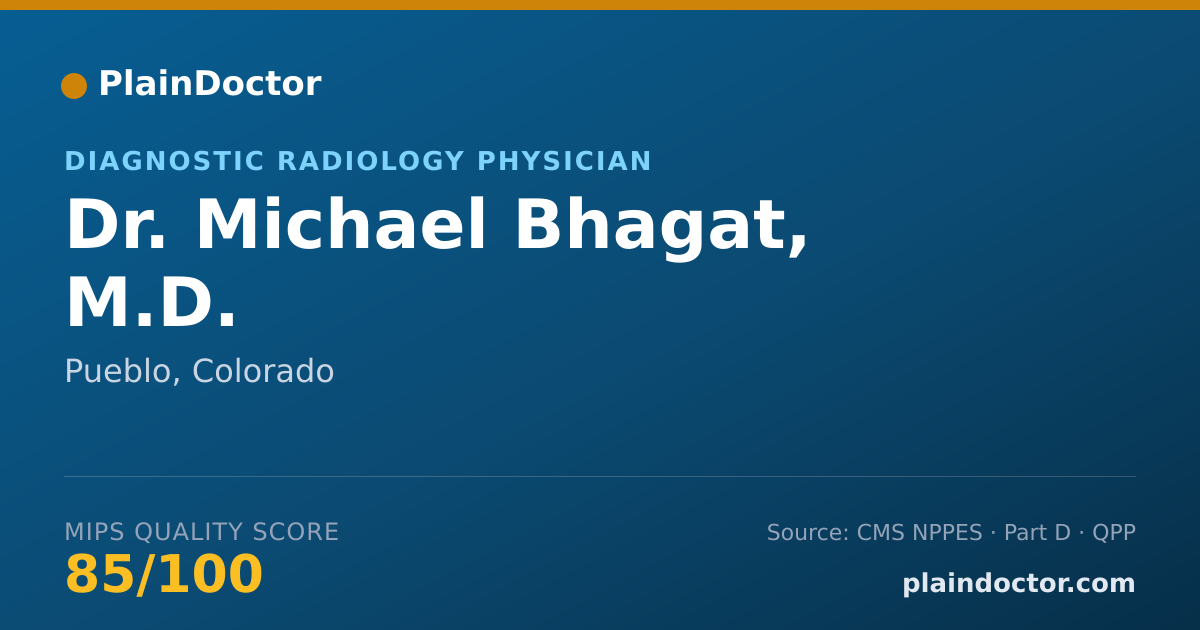 PlainDoctor

DIAGNOSTIC RADIOLOGY PHYSICIAN

Dr. Michael Bhagat, M.D.

Pueblo, Colorado

MIPS QUALITY SCORE

85/100

Source: CMS NPPES · Part D · QPP

plaindoctor.com